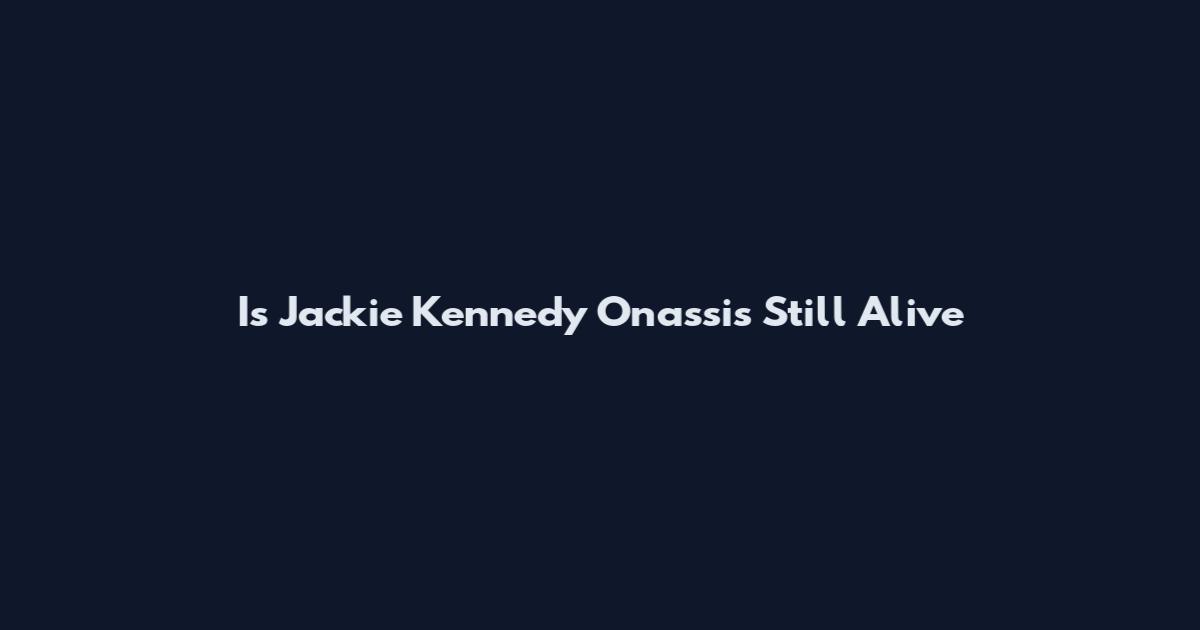 Is Jackie Kennedy Onassis Still Alive